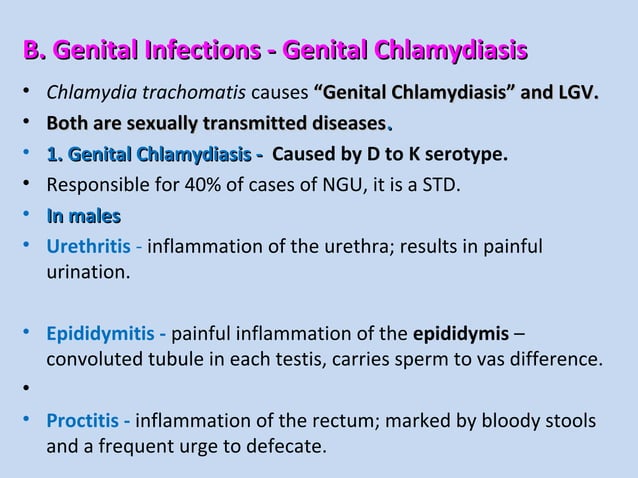 B. Genital Infections - Genital Chlamydiasis

• Chlamydia trachomatis causes "Genital Chlamydiasis" and LGV.
• Both are sexually transmitted diseases.
• 1. Genital Chlamydiasis - Caused by D to K serotype.
• Responsible for 40% of cases of NGU, it is a STD.
• In males
• Urethritis - inflammation of the urethra; results in painful urination.

• Epididymitis - painful inflammation of the epididymis – convoluted tubule in each testis, carries sperm to vas difference.
•
• Proctitis - inflammation of the rectum; marked by bloody stools and a frequent urge to defecate.